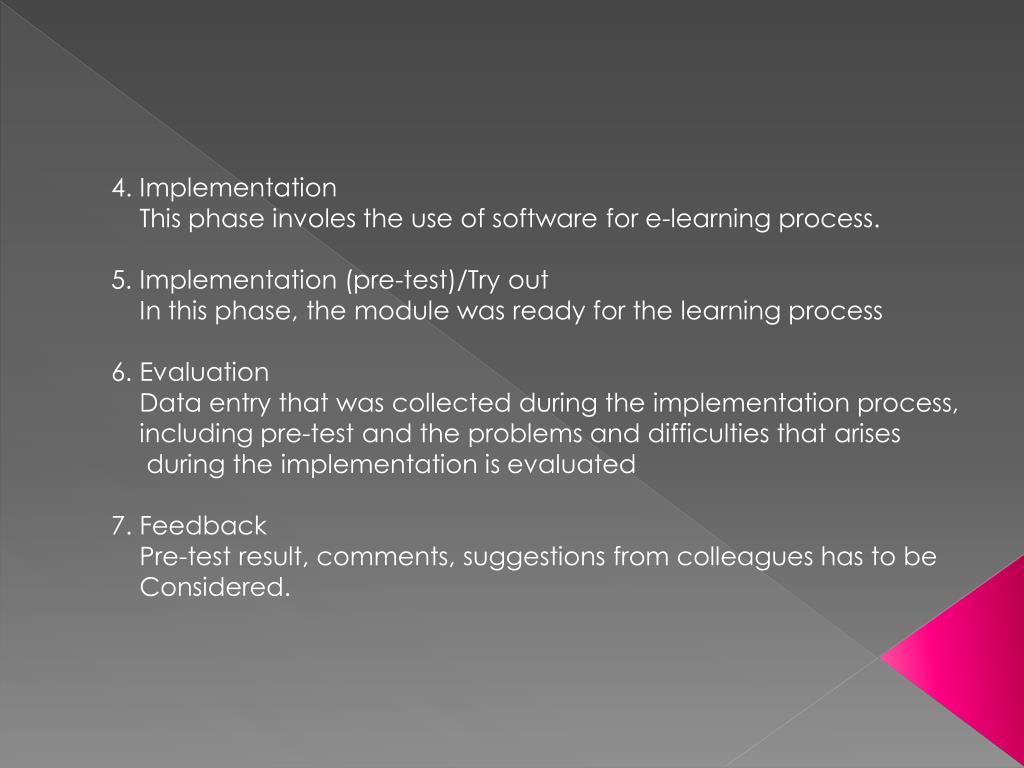 4. Implementation
This phase involes the use of software for e-learning process.

5. Implementation (pre-test)/Try out
In this phase, the module was ready for the learning process

6. Evaluation
Data entry that was collected during the implementation process, including pre-test and the problems and difficulties that arises during the implementation is evaluated

7. Feedback
Pre-test result, comments, suggestions from colleagues has to be Considered.